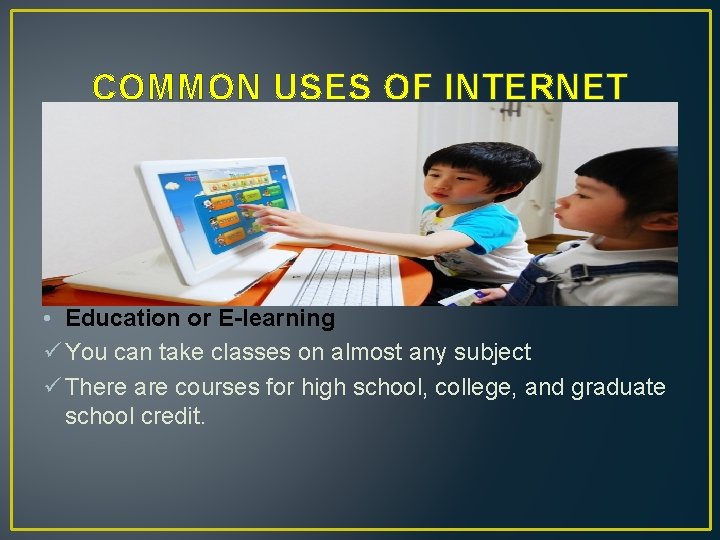 COMMON USES OF INTERNET

• Education or E-learning

✓ You can take classes on almost any subject

✓ There are courses for high school, college, and graduate school credit.